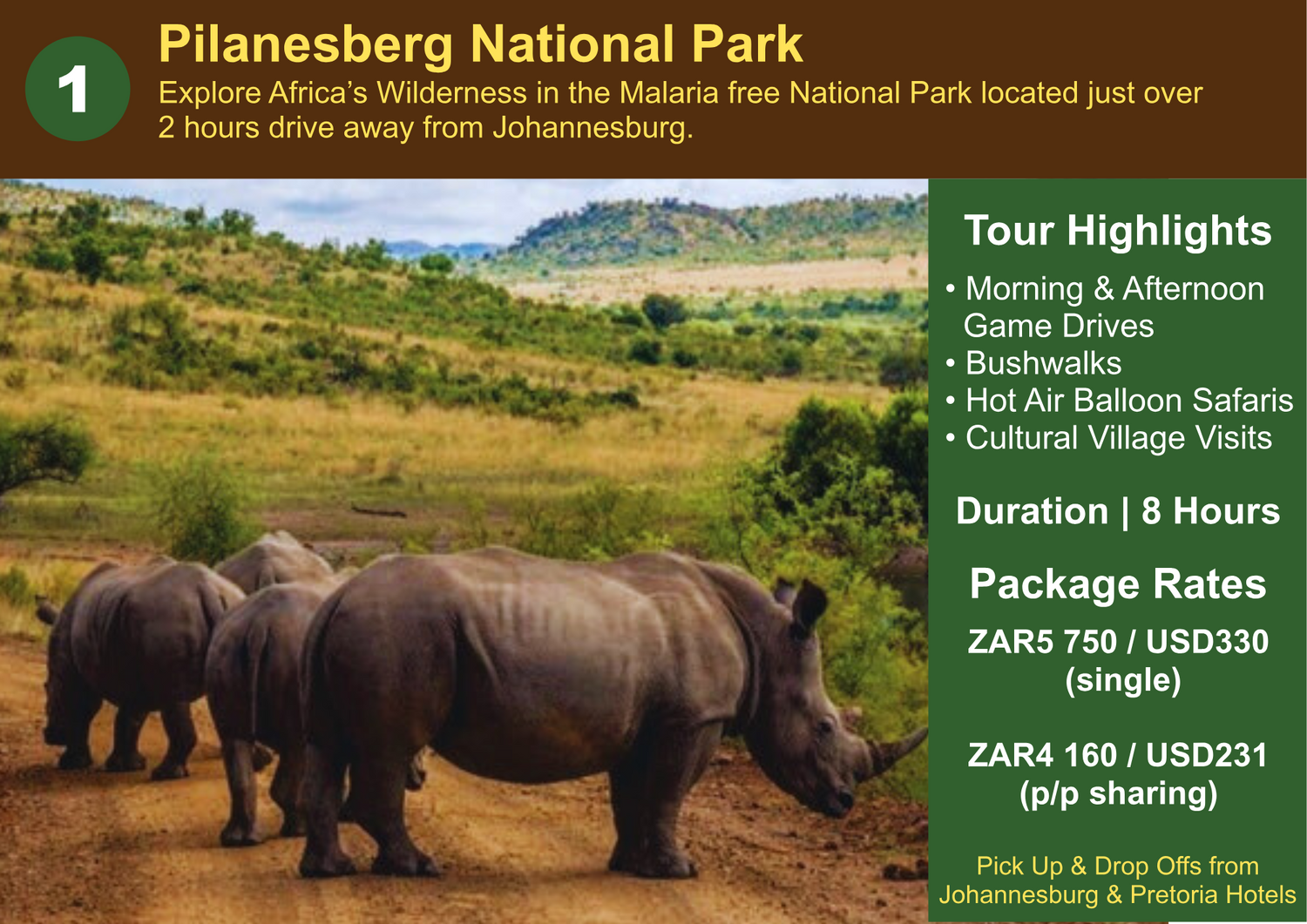 1

Pilanesberg National Park

Explore Africa's Wilderness in the Malaria free National Park located just over 2 hours drive away from Johannesburg.

Tour Highlights

• Morning & Afternoon Game Drives
• Bushwalks
• Hot Air Balloon Safaris
• Cultural Village Visits

Duration | 8 Hours

Package Rates

ZAR5 750 / USD330 (single)

ZAR4 160 / USD231 (p/p sharing)

Pick Up & Drop Offs from Johannesburg & Pretoria Hotels